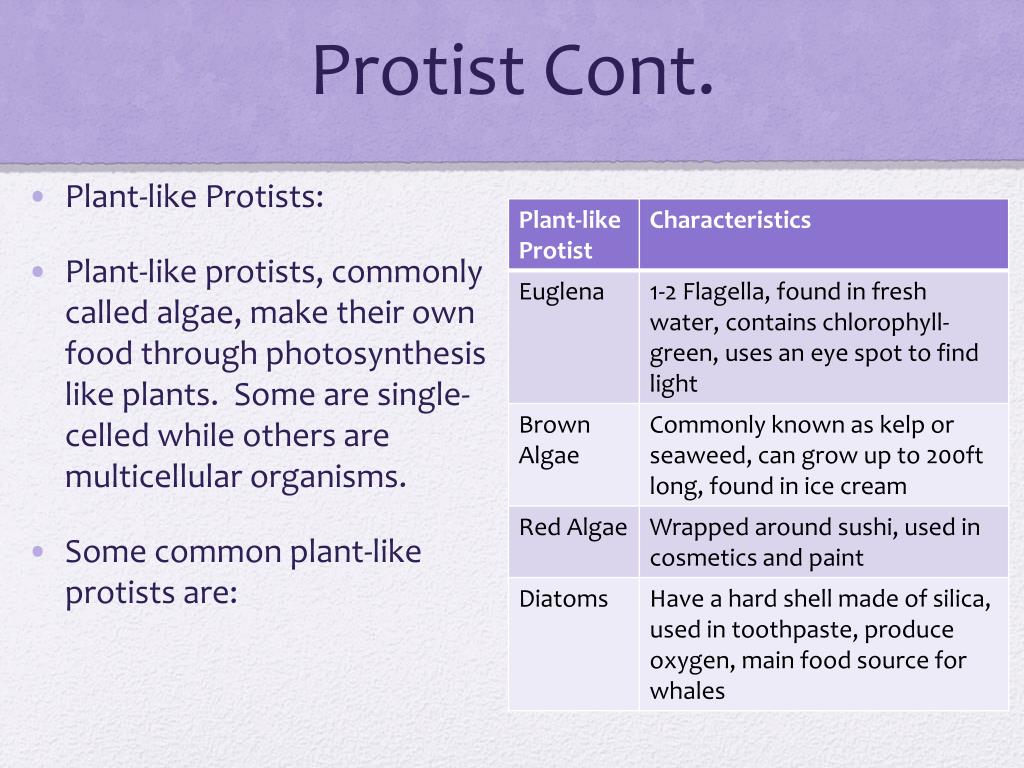 Protist Cont.

• Plant-like Protists:

• Plant-like protists, commonly called algae, make their own food through photosynthesis like plants.  Some are single-celled while others are multicellular organisms.

• Some common plant-like protists are:

| Plant-like Protist | Characteristics |
|---|---|
| Euglena | 1-2 Flagella, found in fresh water, contains chlorophyll-green, uses an eye spot to find light |
| Brown Algae | Commonly known as kelp or seaweed, can grow up to 200ft long, found in ice cream |
| Red Algae | Wrapped around sushi, used in cosmetics and paint |
| Diatoms | Have a hard shell made of silica, used in toothpaste, produce oxygen, main food source for whales |